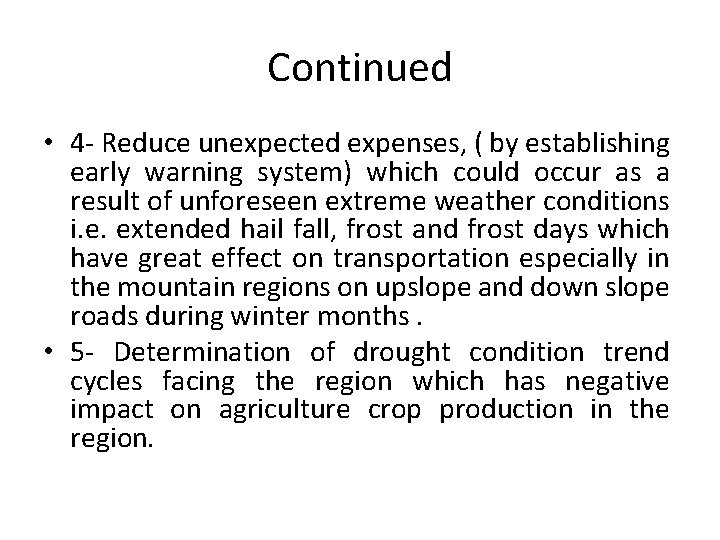 Continued

• 4- Reduce unexpected expenses, ( by establishing early warning system) which could occur as a result of unforeseen extreme weather conditions i.e. extended hail fall, frost and frost days which have great effect on transportation especially in the mountain regions on upslope and down slope roads during winter months .

• 5- Determination of drought condition trend cycles facing the region which has negative impact on agriculture crop production in the region.